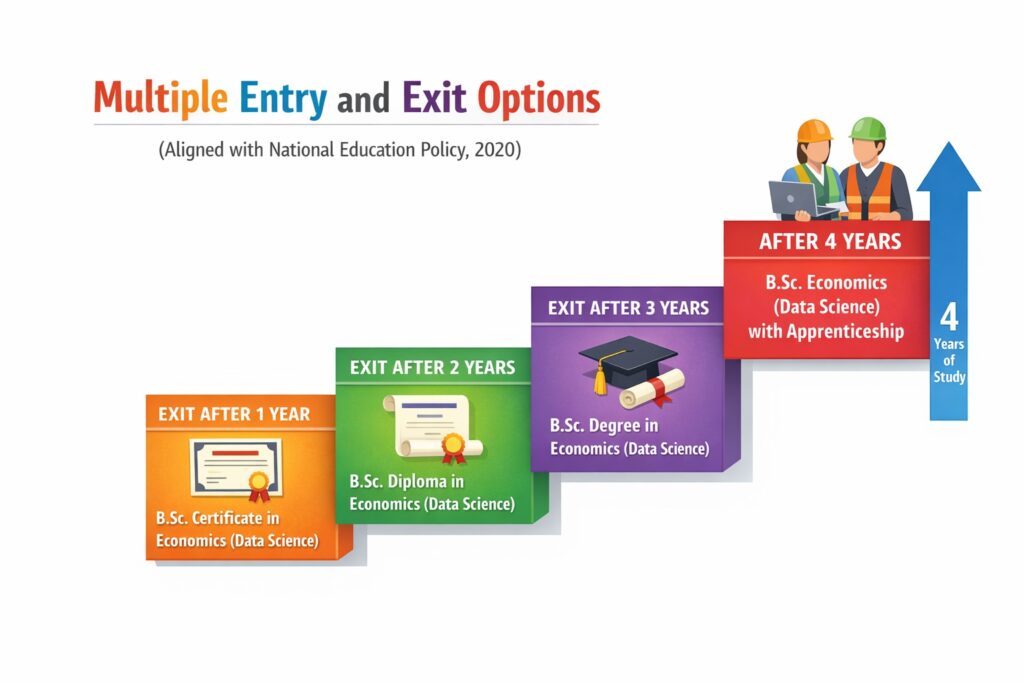 Multiple Entry and Exit Options

(Aligned with National Education Policy, 2020)

EXIT AFTER 1 YEAR

B.Sc. Certificate in Economics (Data Science)

EXIT AFTER 2 YEARS

B.Sc. Diploma in Economics (Data Science)

EXIT AFTER 3 YEARS

B.Sc. Degree in Economics (Data Science)

AFTER 4 YEARS

B.Sc. Economics (Data Science) with Apprenticeship

4 Years of Study